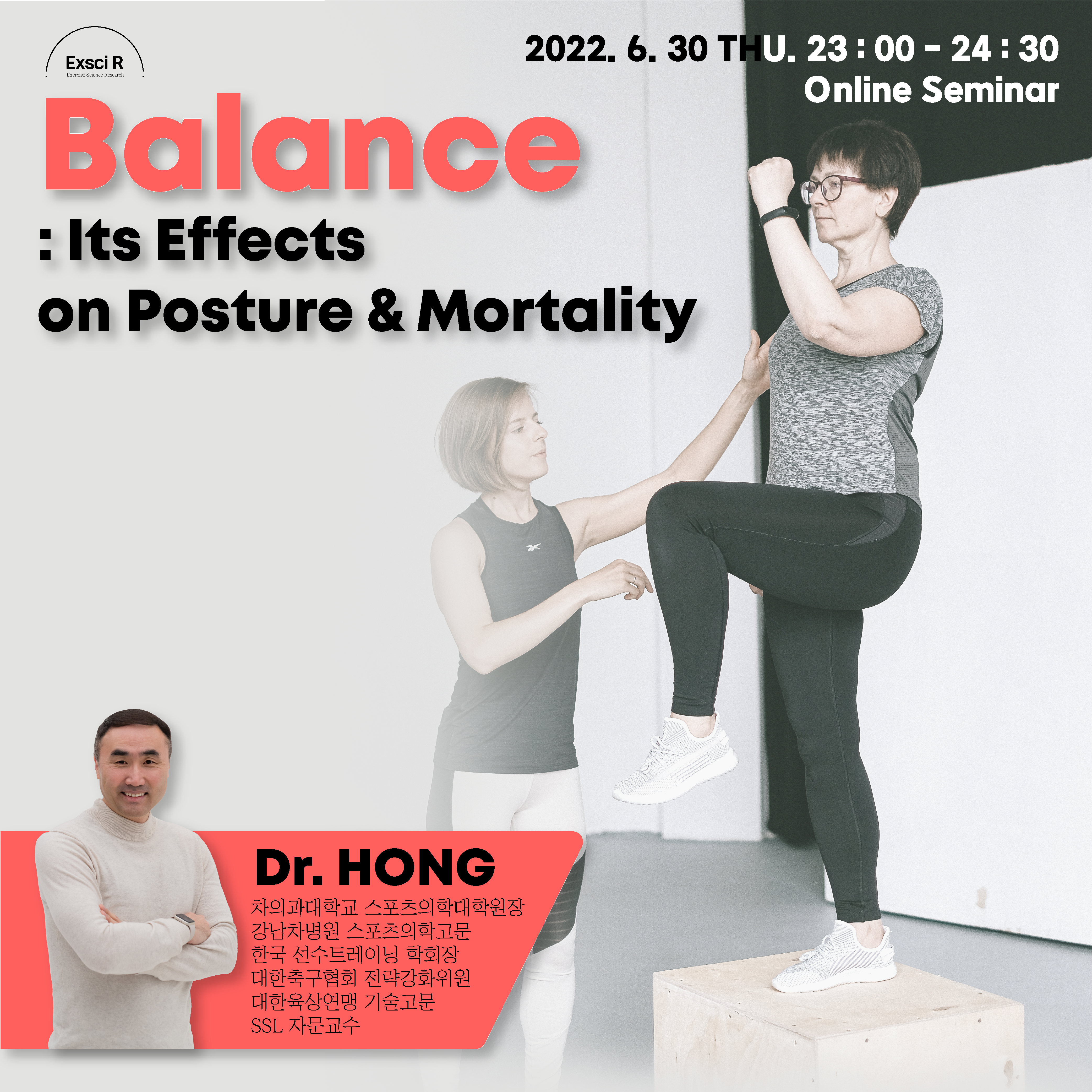 Exsci R
Exercise Science Research

2022. 6. 30 THU. 23 : 00 - 24 : 30
Online Seminar

Balance
: Its Effects
on Posture & Mortality

Dr. HONG
차의과대학교 스포츠의학대학원장
강남차병원 스포츠의학고문
한국 선수트레이닝 학회장
대한축구협회 전략강화위원
대한육상연맹 기술고문
SSL 자문교수